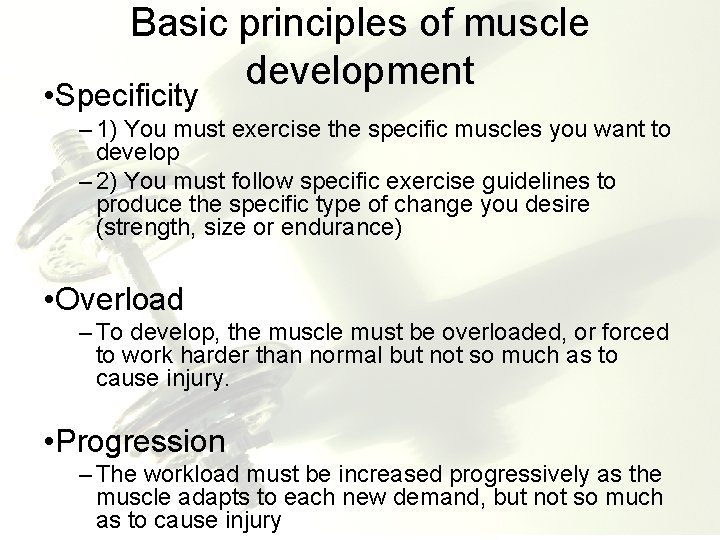 Basic principles of muscle development

•Specificity

– 1) You must exercise the specific muscles you want to develop

– 2) You must follow specific exercise guidelines to produce the specific type of change you desire (strength, size or endurance)

•Overload

– To develop, the muscle must be overloaded, or forced to work harder than normal but not so much as to cause injury.

•Progression

– The workload must be increased progressively as the muscle adapts to each new demand, but not so much as to cause injury